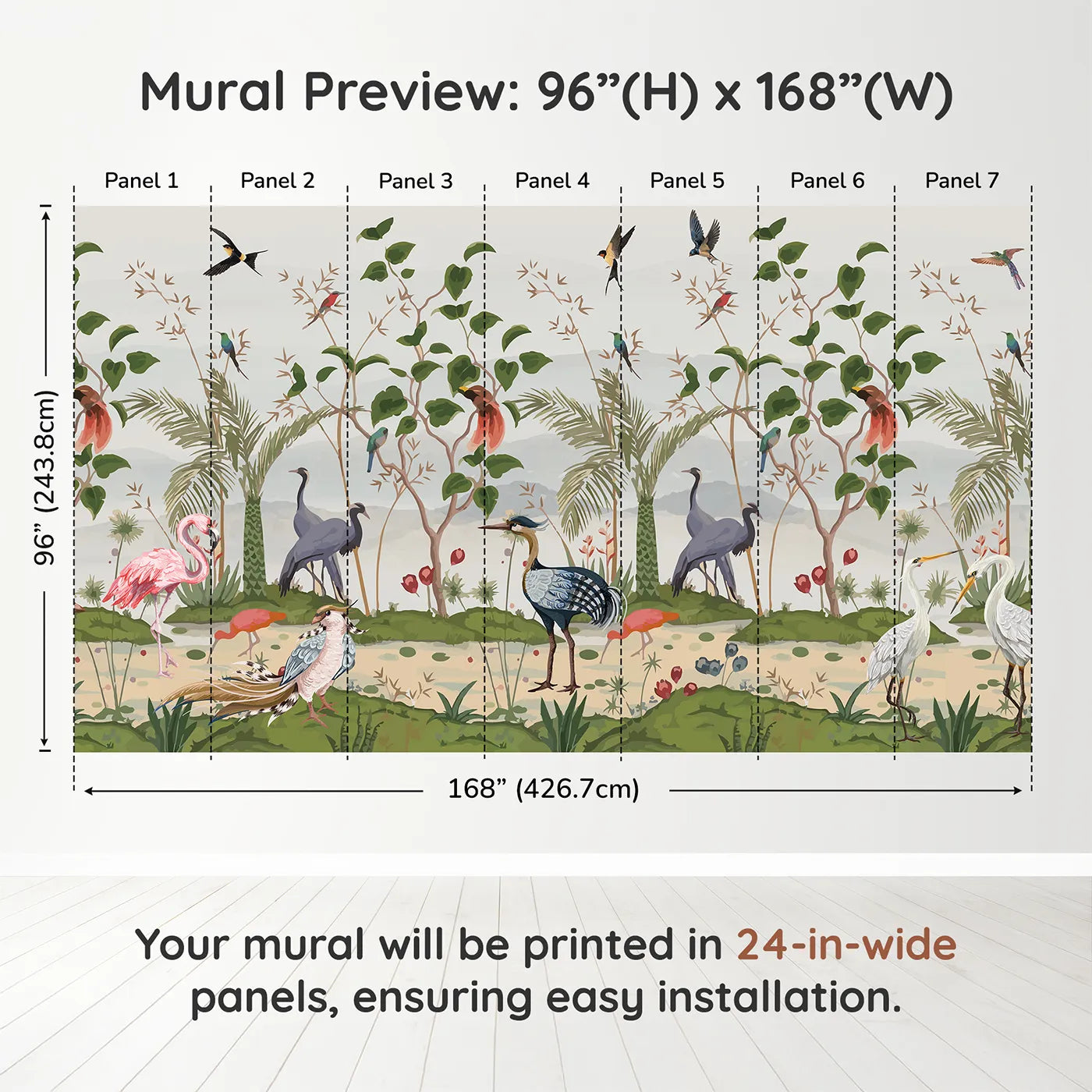 Mural Preview: 96”(H) x 168”(W)

Panel 1 Panel 2 Panel 3 Panel 4 Panel 5 Panel 6 Panel 7

96” (243.8cm)

168” (426.7cm)

Your mural will be printed in 24-in-wide panels, ensuring easy installation.